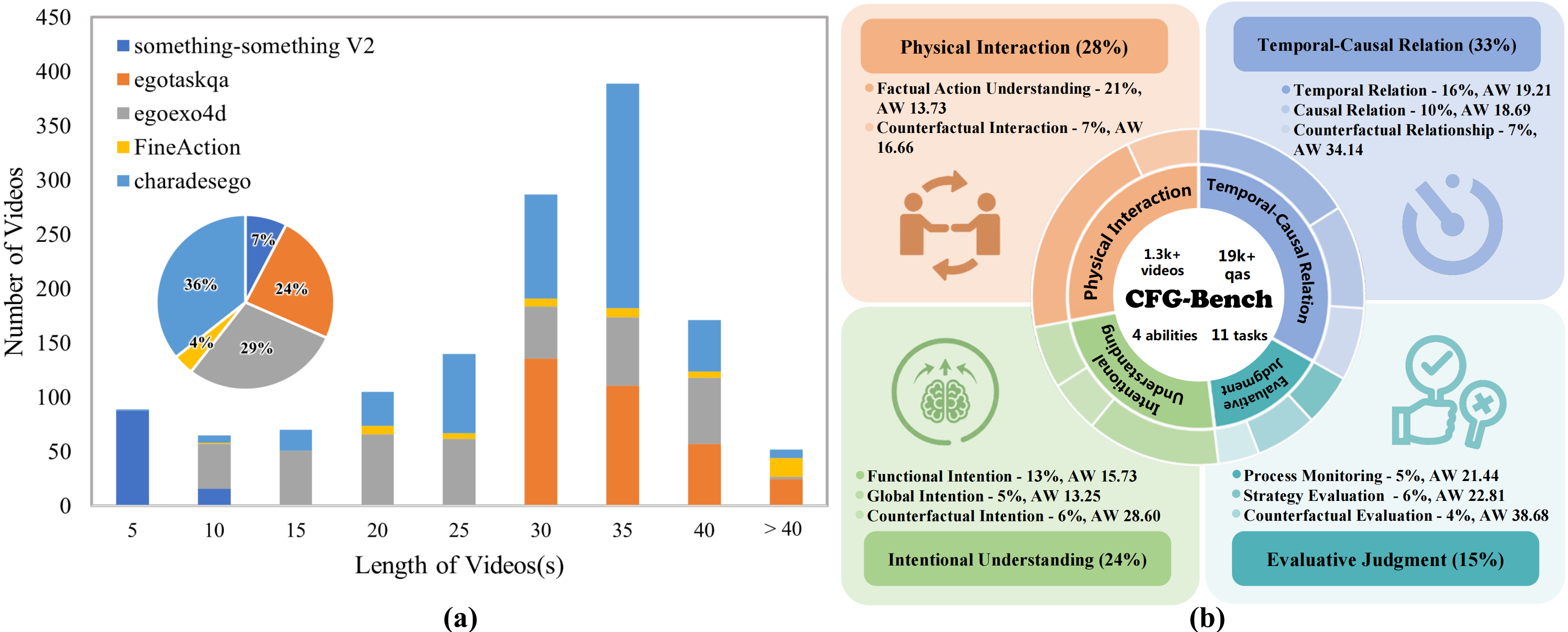 450
400
350
300
250
200
150
100
50
0

Number of Videos

something-something V2
egotaskqa
egoexo4d
FineAction
charadesego

7%
24%
29%
4%
36%

5
10
15
20
25
30
35
40
> 40

Length of Videos(s)

(a)

Physical Interaction (28%)

Factual Action Understanding - 21%, AW 13.73
Counterfactual Interaction - 7%, AW 16.66

Temporal-Causal Relation (33%)

Temporal Relation - 16%, AW 19.21
Causal Relation - 10%, AW 18.69
Counterfactual Relationship - 7%, AW 34.14

Physical Interaction
Temporal-Causal Relation
Intentional Understanding
Evaluative Judgment

1.3k+ videos
19k+ qas
CFG-Bench
4 abilities
11 tasks

Functional Intention - 13%, AW 15.73
Global Intention - 5%, AW 13.25
Counterfactual Intention - 6%, AW 28.60

Intentional Understanding (24%)

Process Monitoring - 5%, AW 21.44
Strategy Evaluation - 6%, AW 22.81
Counterfactual Evaluation - 4%, AW 38.68

Evaluative Judgment (15%)

(b)